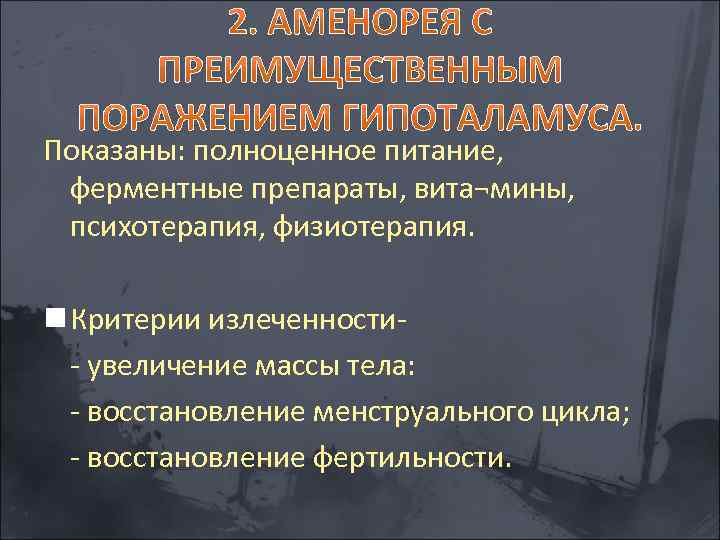 2. АМЕНОРЕЯ С ПРЕИМУЩЕСТВЕННЫМ ПОРАЖЕНИЕМ ГИПОТАЛАМУСА.

Показаны: полноценное питание, ферментные препараты, вита¬мины, психотерапия, физиотерапия.

Критерии излеченности-

- увеличение массы тела:

- восстановление менструального цикла;

- восстановление фертильности.